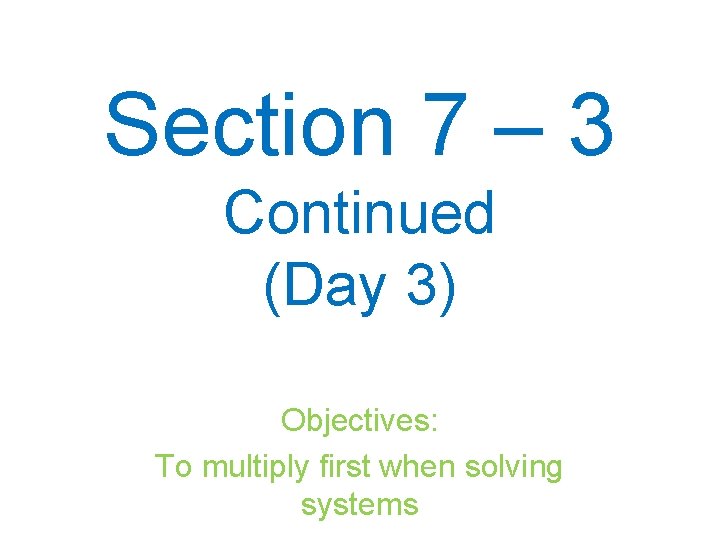 Section 7 – 3
Continued
(Day 3)

Objectives:
To multiply first when solving systems